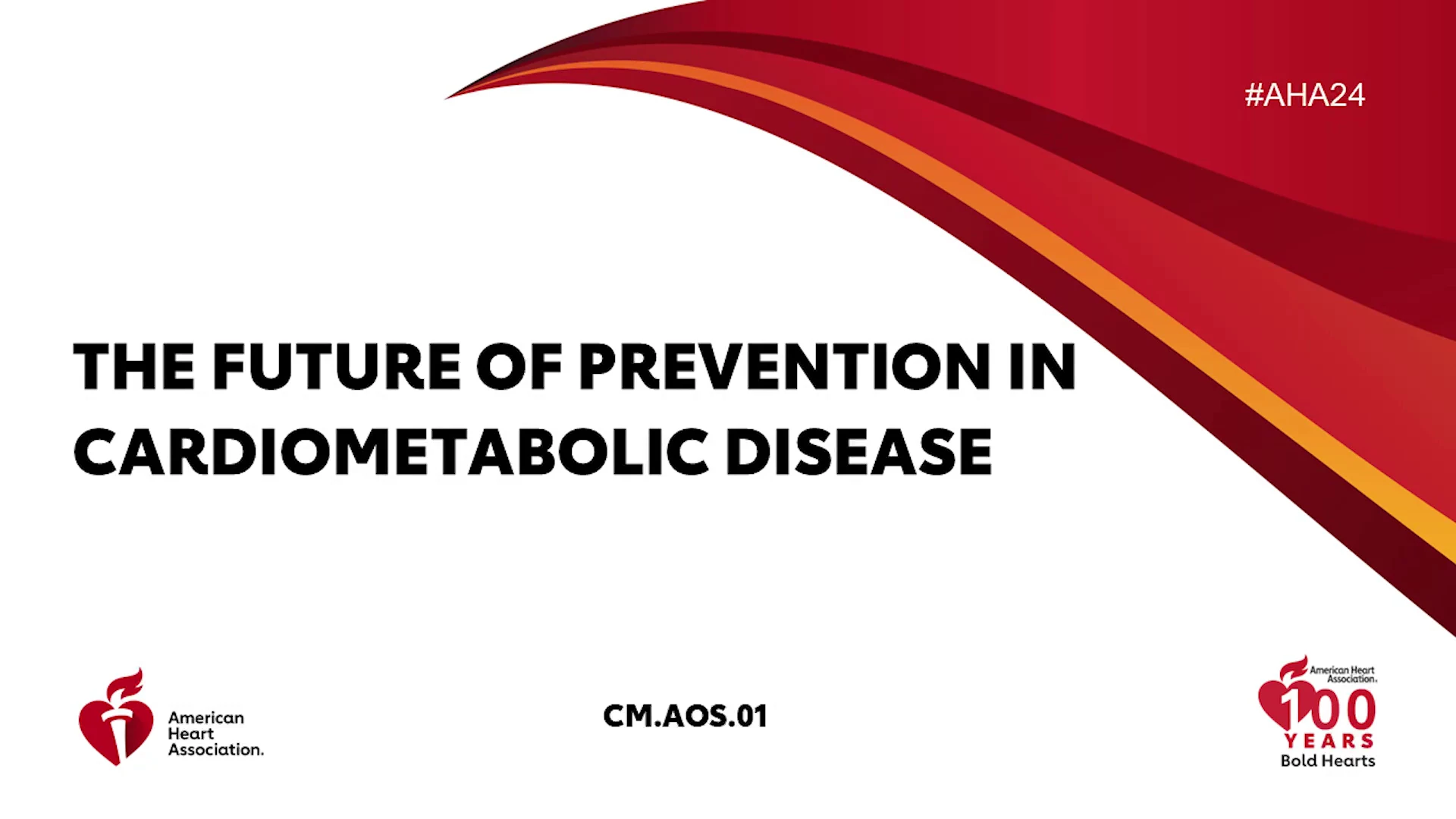 #AHA24

THE FUTURE OF PREVENTION IN CARDIOMETABOLIC DISEASE

American Heart Association.

CM.AOS.01

American Heart Association.
100
YEARS
Bold Hearts